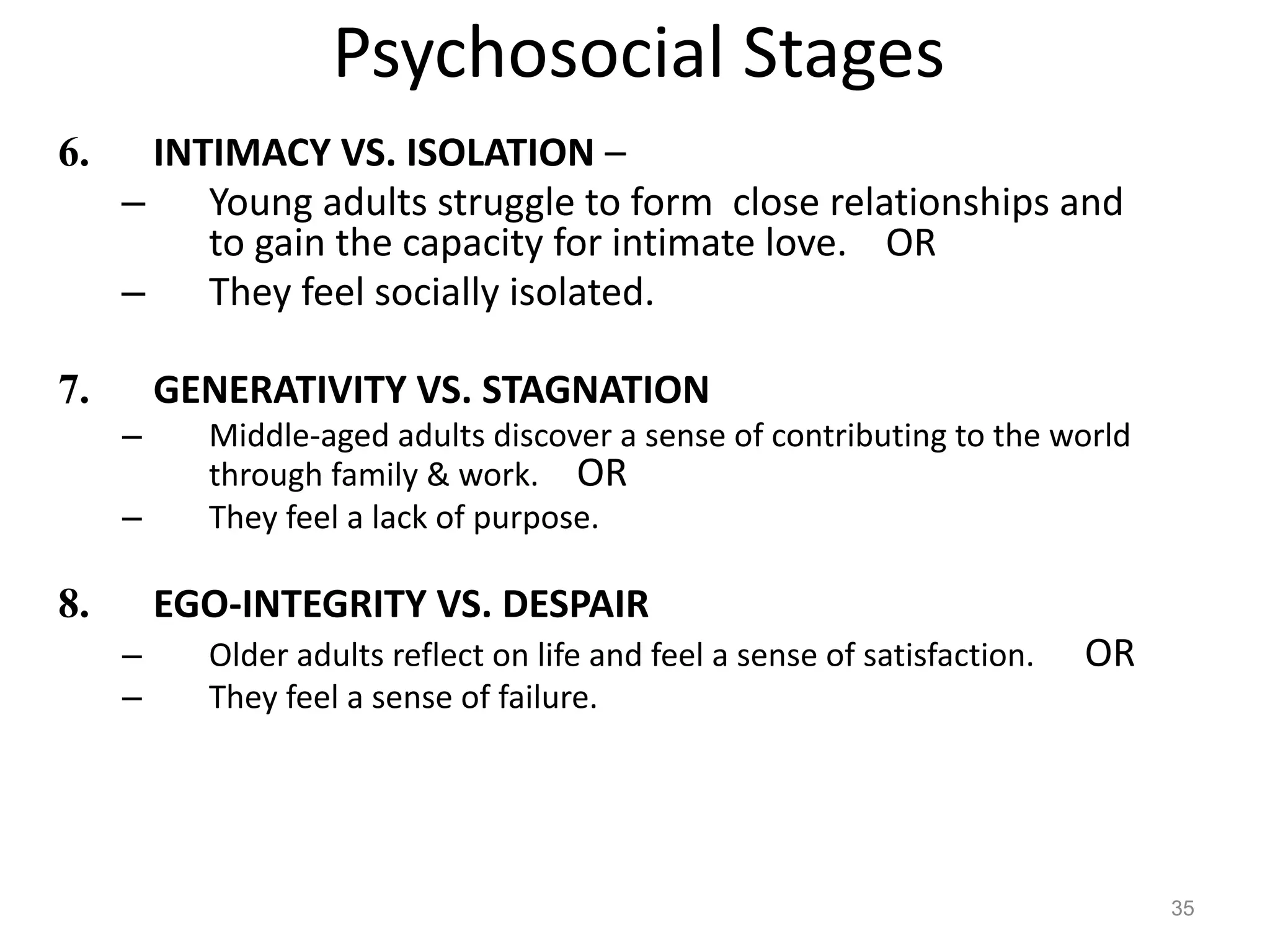 Psychosocial Stages

6. INTIMACY VS. ISOLATION –

– Young adults struggle to form close relationships and to gain the capacity for intimate love. OR

– They feel socially isolated.

7. GENERATIVITY VS. STAGNATION

– Middle-aged adults discover a sense of contributing to the world through family & work. OR

– They feel a lack of purpose.

8. EGO-INTEGRITY VS. DESPAIR

– Older adults reflect on life and feel a sense of satisfaction. OR

– They feel a sense of failure.

35